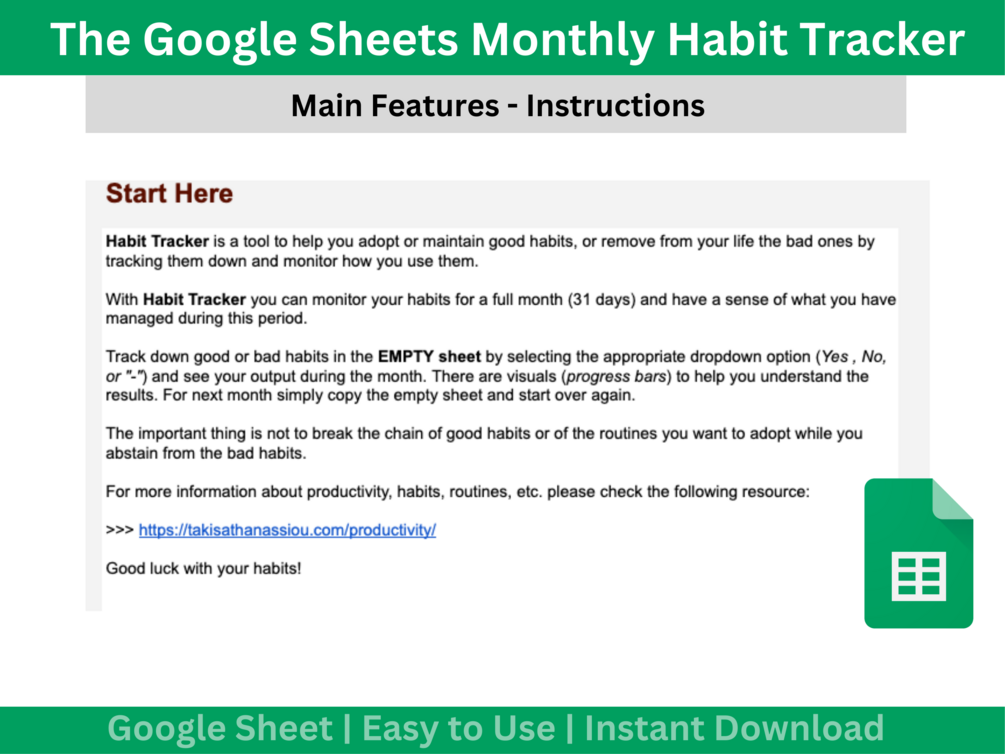 The Google Sheets Monthly Habit Tracker

Main Features - Instructions

Start Here

Habit Tracker is a tool to help you adopt or maintain good habits, or remove from your life the bad ones by tracking them down and monitor how you use them.

With Habit Tracker you can monitor your habits for a full month (31 days) and have a sense of what you have managed during this period.

Track down good or bad habits in the EMPTY sheet by selecting the appropriate dropdown option (Yes , No, or "-") and see your output during the month. There are visuals (progress bars) to help you understand the results. For next month simply copy the empty sheet and start over again.

The important thing is not to break the chain of good habits or of the routines you want to adopt while you abstain from the bad habits.

For more information about productivity, habits, routines, etc. please check the following resource:

>>> https://takisathanassiou.com/productivity/

Good luck with your habits!

Google Sheet | Easy to Use | Instant Download